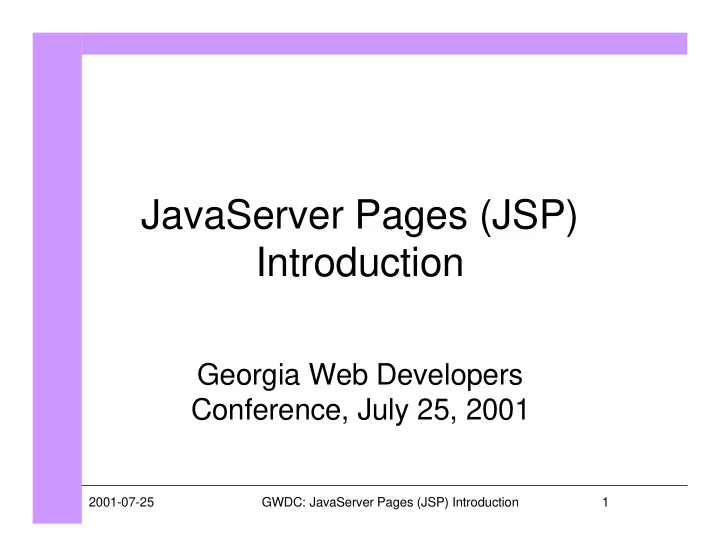 JavaServer Pages (JSP) Introduction

Georgia Web Developers Conference, July 25, 2001

2001-07-25 GWDC: JavaServer Pages (JSP) Introduction 1